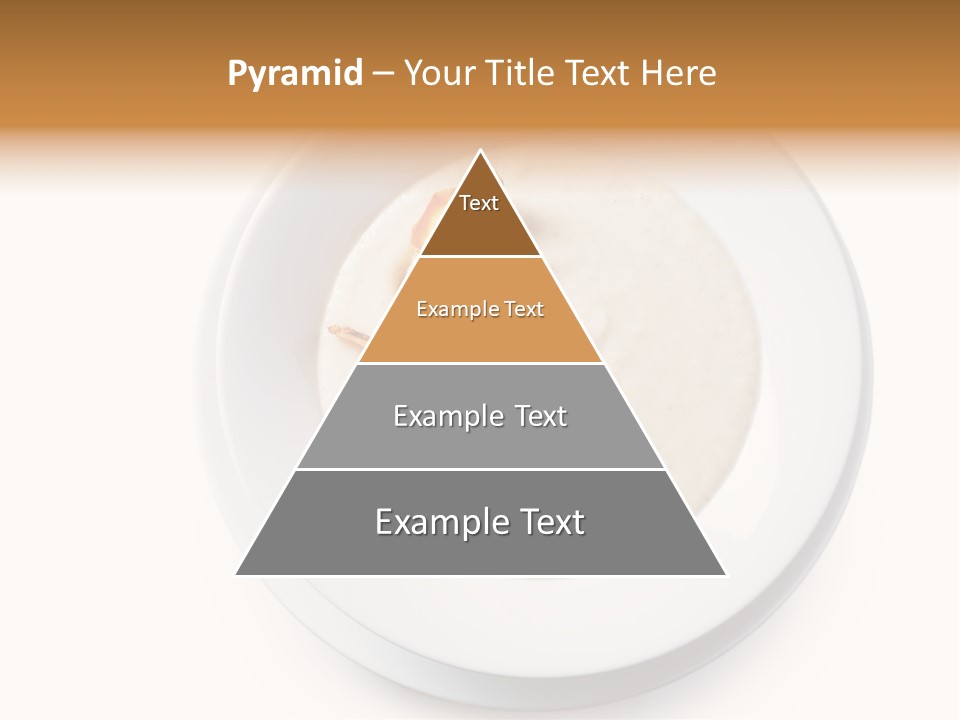 Pyramid – Your Title Text Here

Text

Example Text

Example Text

Example Text